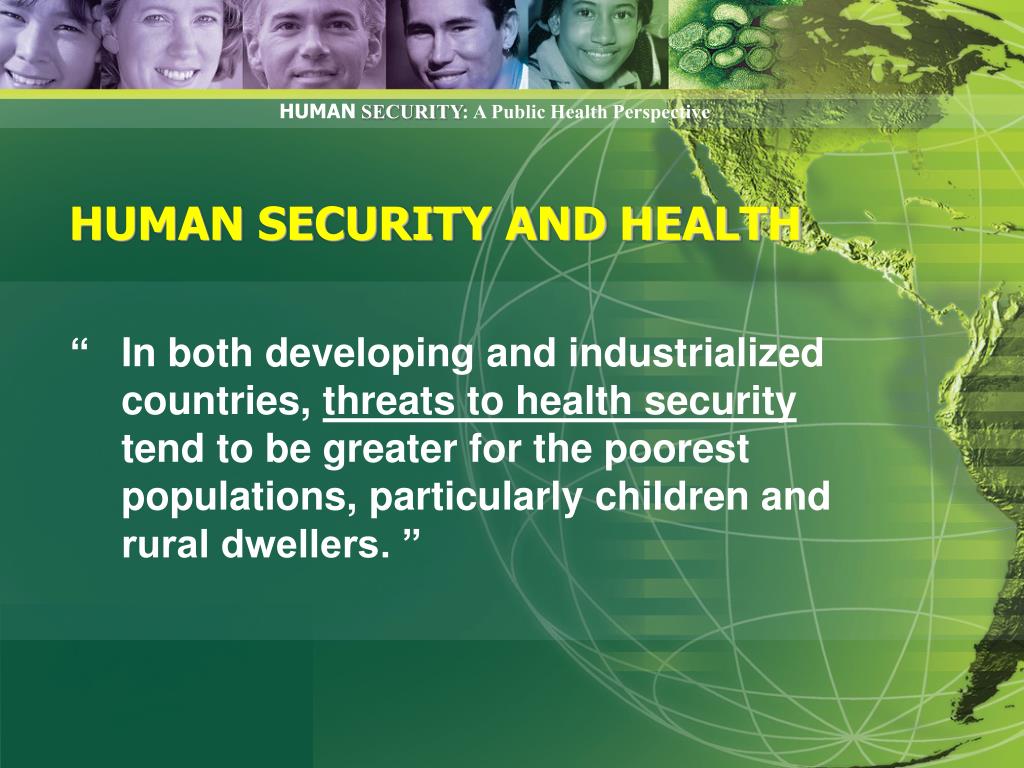 HUMAN SECURITY: A Public Health Perspective

HUMAN SECURITY AND HEALTH

“ In both developing and industrialized countries, threats to health security tend to be greater for the poorest populations, particularly children and rural dwellers. ”